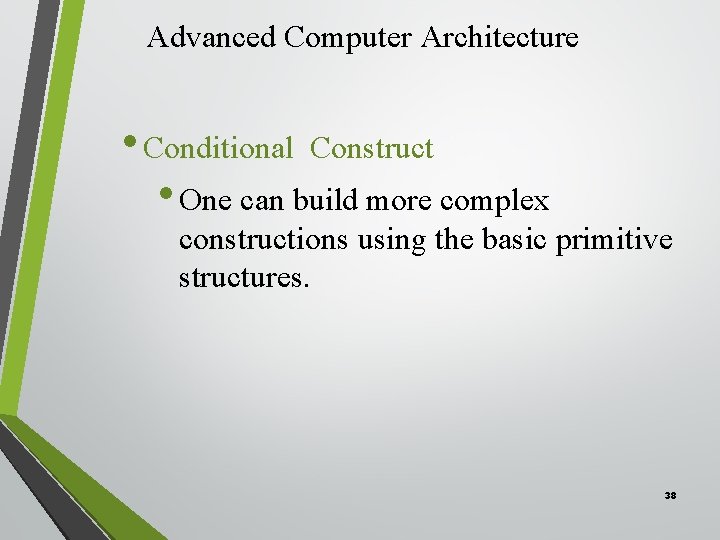 Advanced Computer Architecture

• Conditional Construct

• One can build more complex constructions using the basic primitive structures.

38